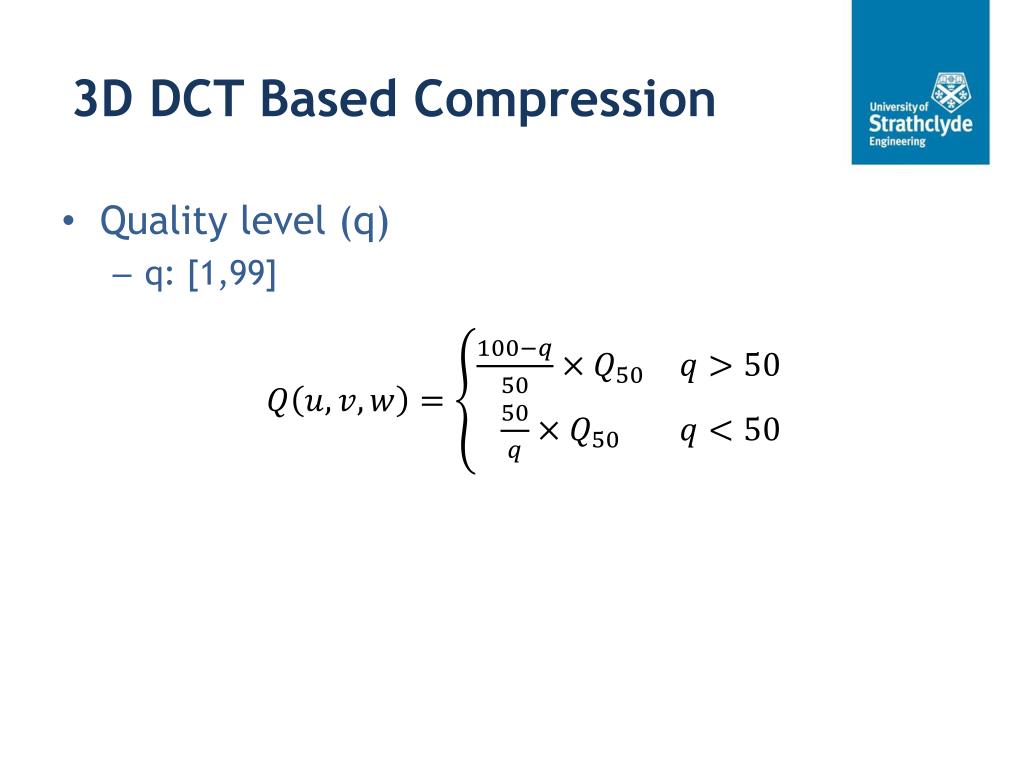 3D DCT Based Compression

University of Strathclyde Engineering

• Quality level (q)
 – q: [1,99]

$Q(u,v,w) = \begin{cases} \frac{100-q}{50} \times Q_{50} & q > 50 \\ \frac{50}{q} \times Q_{50} & q < 50 \end{cases}$